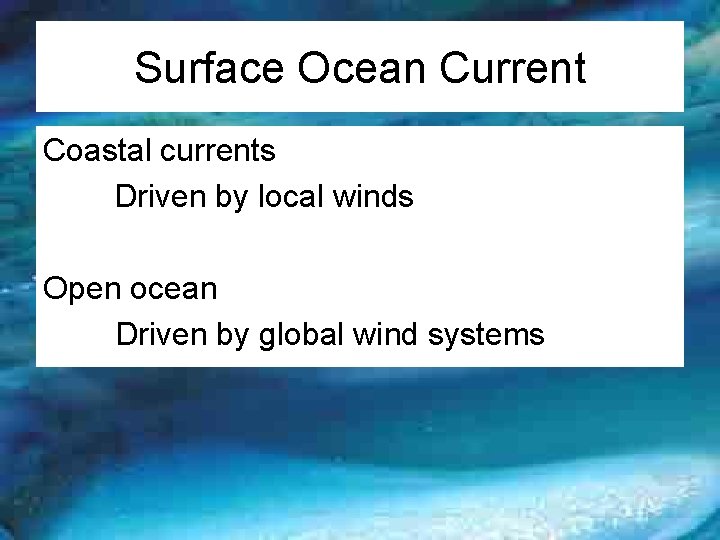 Surface Ocean Current

Coastal currents

Driven by local winds

Open ocean

Driven by global wind systems